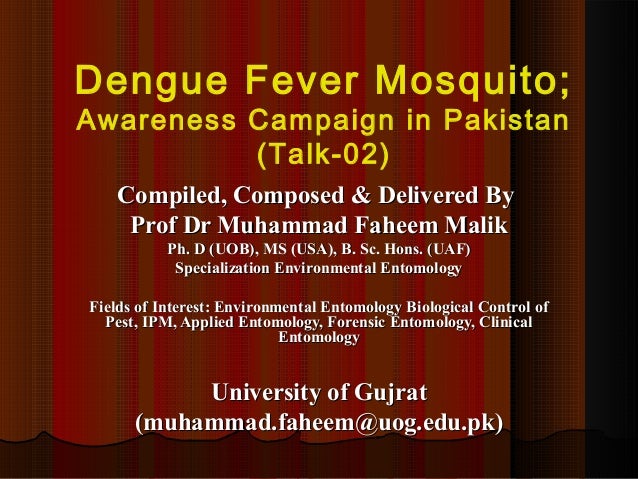 Dengue Fever Mosquito;
Awareness Campaign in Pakistan
(Talk-02)

Compiled, Composed & Delivered By
Prof Dr Muhammad Faheem Malik
Ph. D (UOB), MS (USA), B. Sc. Hons. (UAF)
Specialization Environmental Entomology

Fields of Interest: Environmental Entomology Biological Control of Pest, IPM, Applied Entomology, Forensic Entomology, Clinical Entomology

University of Gujrat
(muhammad.faheem@uog.edu.pk)